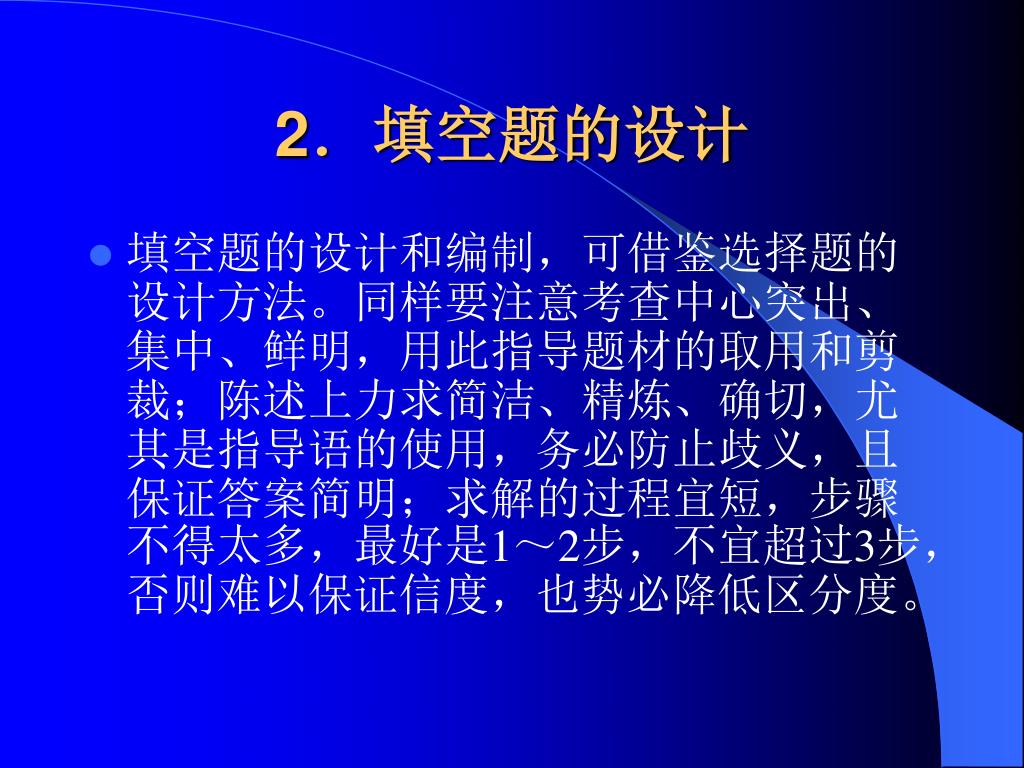 2．填空题的设计

填空题的设计和编制，可借鉴选择题的设计方法。同样要注意考查中心突出、集中、鲜明，用此指导题材的取用和剪裁；陈述上力求简洁、精炼、确切，尤其是指导语的使用，务必防止歧义，且保证答案简明；求解的过程宜短，步骤不得太多，最好是1～2步，不宜超过3步，否则难以保证信度，也势必降低区分度。